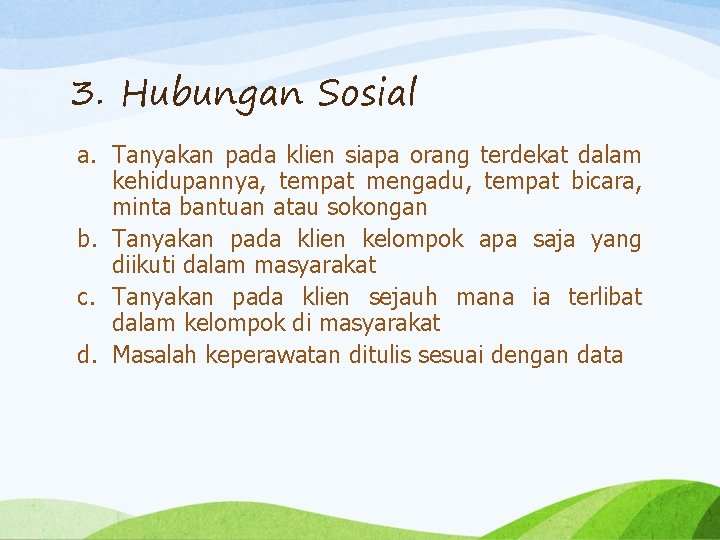 3. Hubungan Sosial

a. Tanyakan pada klien siapa orang terdekat dalam kehidupannya, tempat mengadu, tempat bicara, minta bantuan atau sokongan
b. Tanyakan pada klien kelompok apa saja yang diikuti dalam masyarakat
c. Tanyakan pada klien sejauh mana ia terlibat dalam kelompok di masyarakat
d. Masalah keperawatan ditulis sesuai dengan data